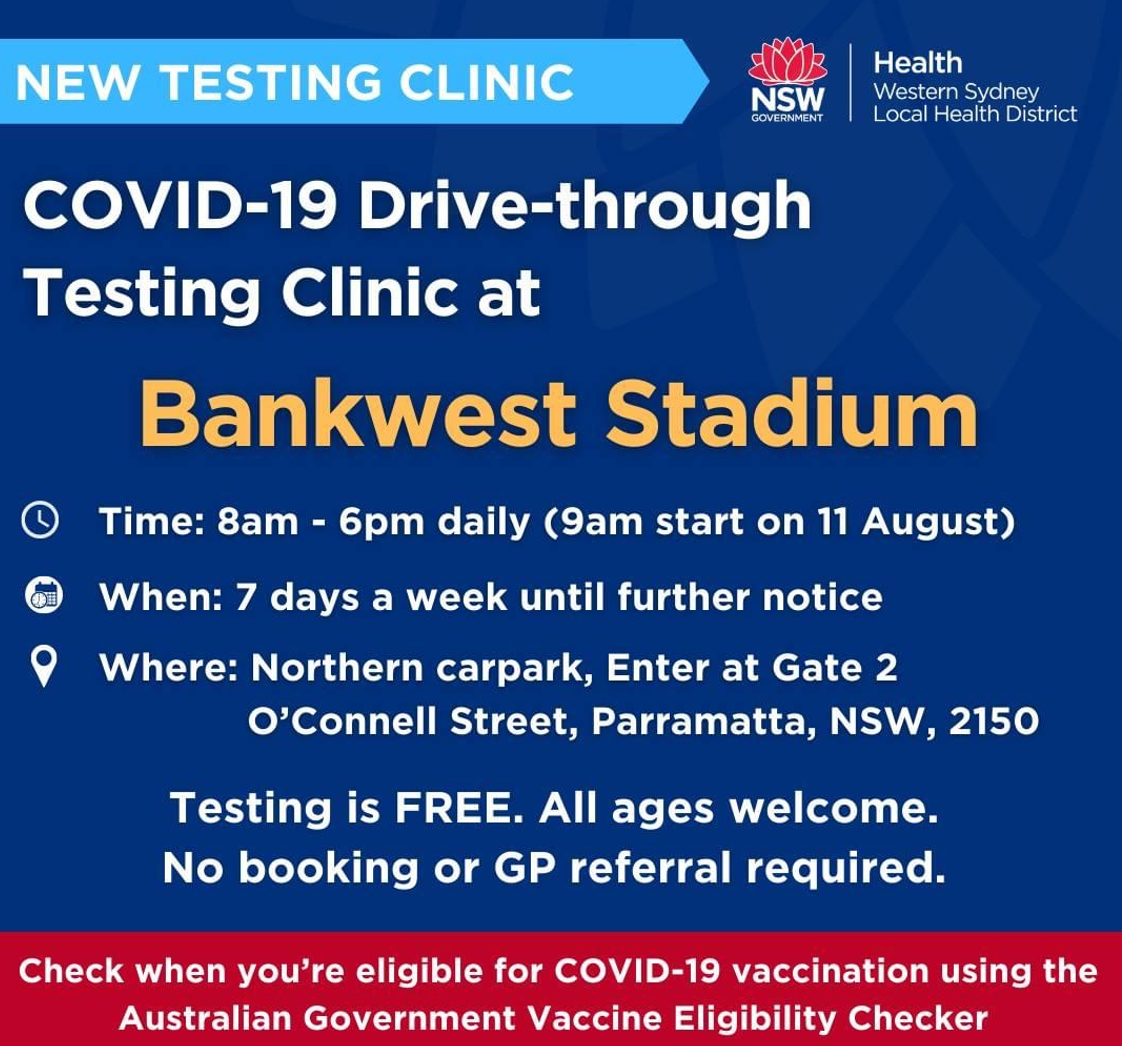 NEW TESTING CLINIC

NSW GOVERNMENT

Health
Western Sydney
Local Health District

COVID-19 Drive-through Testing Clinic at

Bankwest Stadium

Time: 8am - 6pm daily (9am start on 11 August)

When: 7 days a week until further notice

Where: Northern carpark, Enter at Gate 2
O'Connell Street, Parramatta, NSW, 2150

Testing is FREE. All ages welcome.
No booking or GP referral required.

Check when you're eligible for COVID-19 vaccination using the Australian Government Vaccine Eligibility Checker